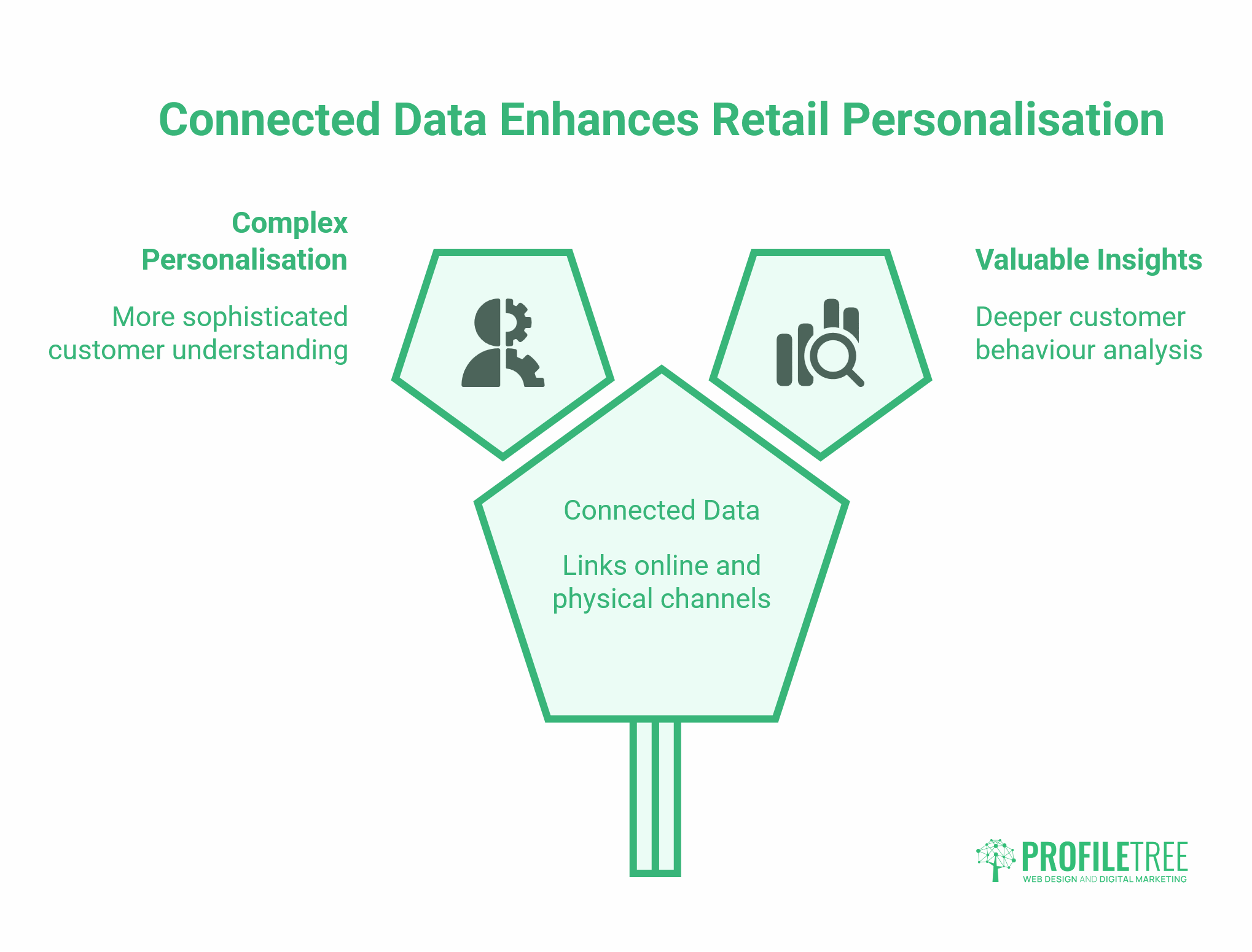 Connected Data Enhances Retail Personalisation

Complex Personalisation

More sophisticated customer understanding

Valuable Insights

Deeper customer behaviour analysis

Connected Data

Links online and physical channels

PROFILETREE
WEB DESIGN AND DIGITAL MARKETING